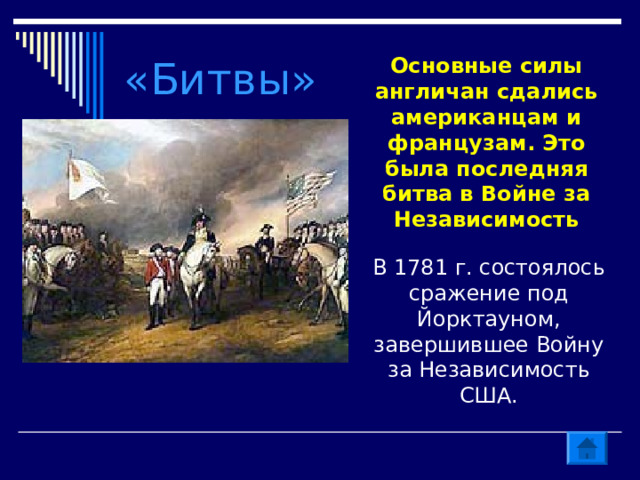 «Битвы»

Основные силы англичан сдались американцам и французам. Это была последняя битва в Войне за Независимость

В 1781 г. состоялось сражение под Йорктауном, завершившее Войну за Независимость США.